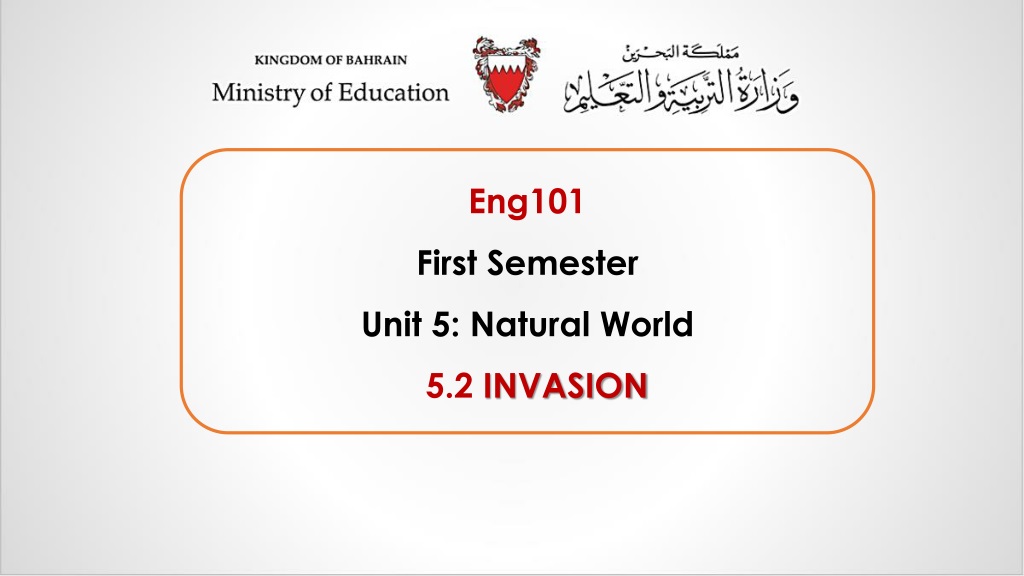 KINGDOM OF BAHRAIN
Ministry of Education

مملكة البحرين
وزارة التربية والتعليم

Eng101

First Semester

Unit 5: Natural World

5.2 INVASION